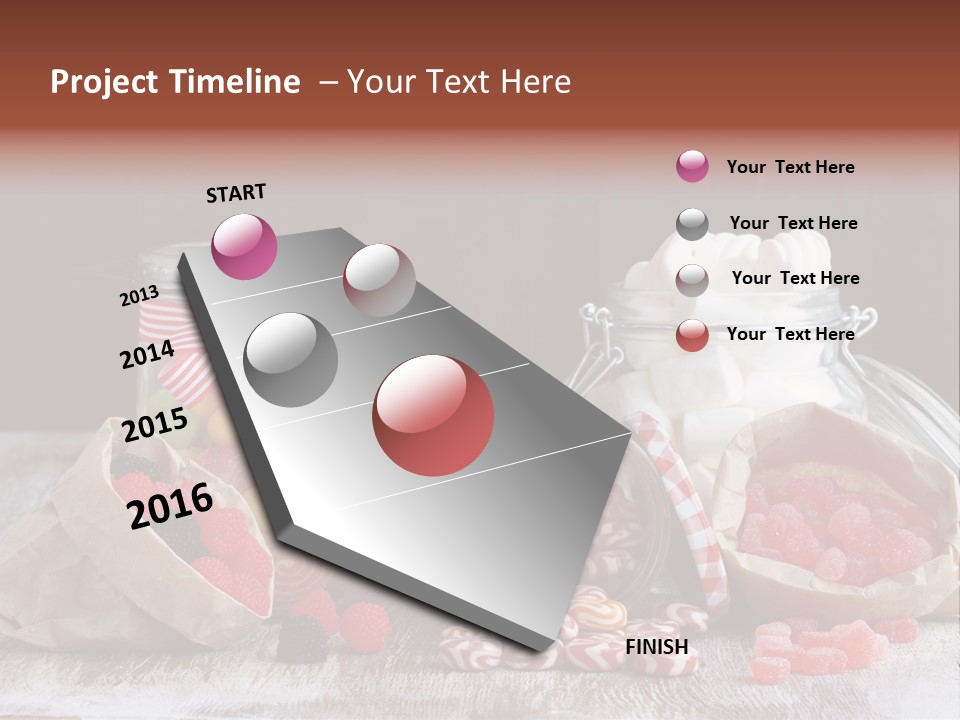 Project Timeline – Your Text Here

START

2013

2014

2015

2016

FINISH

Your Text Here

Your Text Here

Your Text Here

Your Text Here